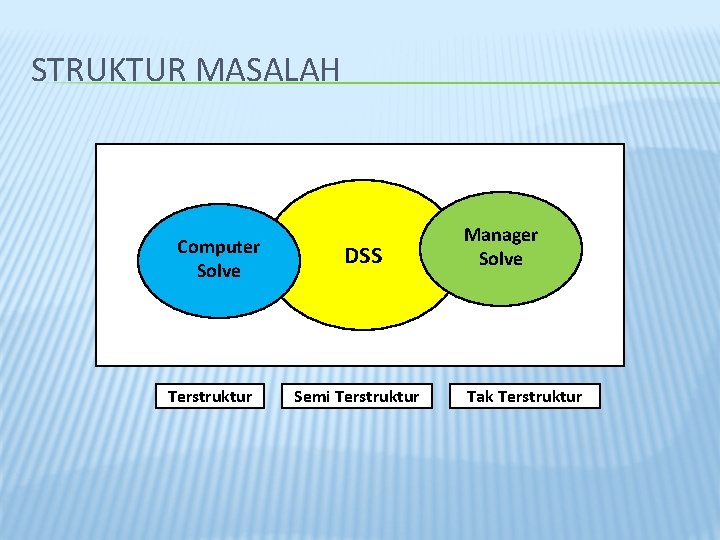 STRUKTUR MASALAH

Computer Solve

DSS

Manager Solve

Terstruktur

Semi Terstruktur

Tak Terstruktur